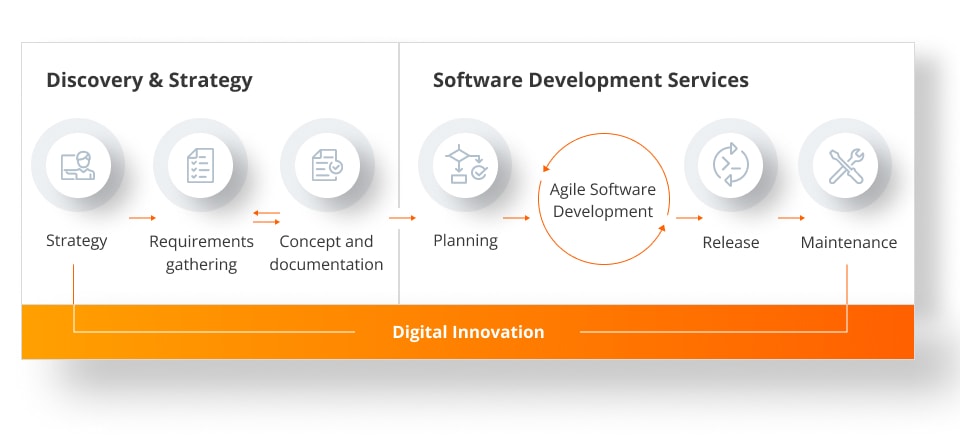 Discovery & Strategy

Strategy

Requirements gathering

Concept and documentation

Software Development Services

Planning

Agile Software Development

Release

Maintenance

Digital Innovation